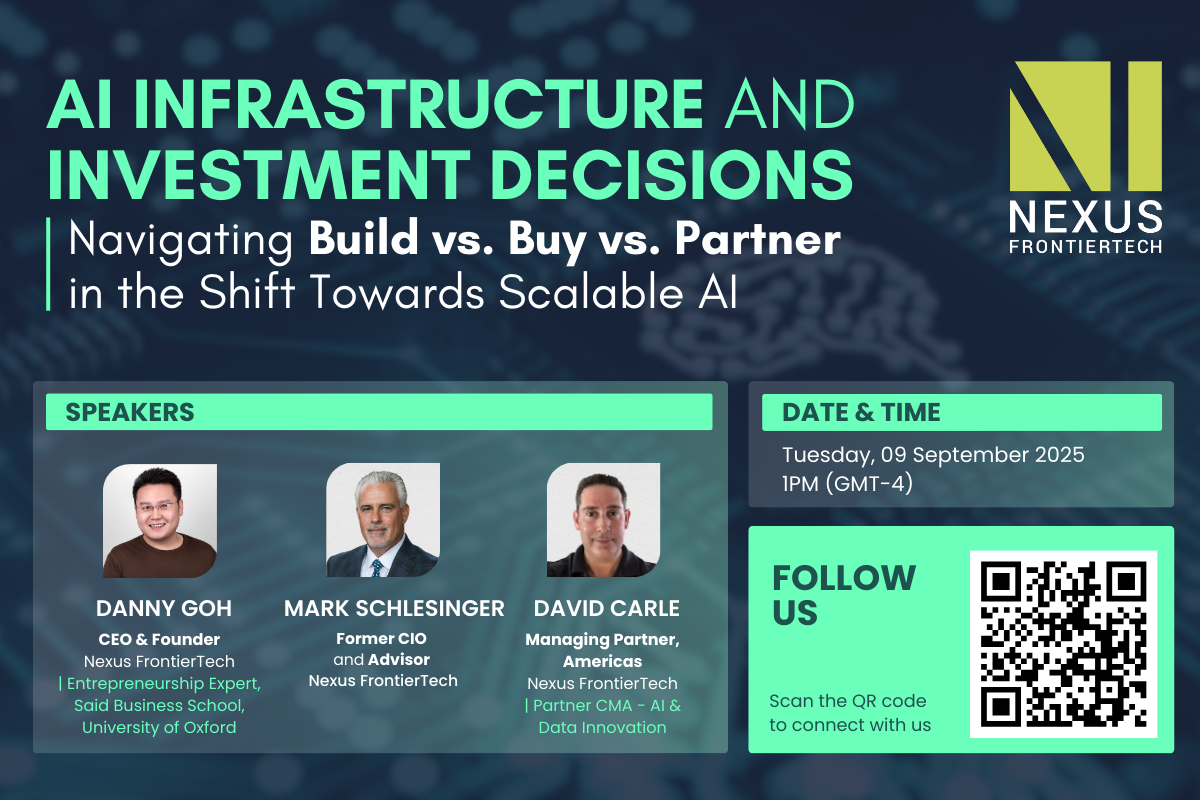 AI INFRASTRUCTURE AND INVESTMENT DECISIONS

Navigating Build vs. Buy vs. Partner in the Shift Towards Scalable AI

NEXUS FRONTIERTECH

SPEAKERS

DANNY GOH
CEO & Founder
Nexus FrontierTech
| Entrepreneurship Expert, Said Business School, University of Oxford

MARK SCHLESINGER
Former CIO and Advisor
Nexus FrontierTech

DAVID CARLE
Managing Partner, Americas
Nexus FrontierTech
| Partner CMA - AI & Data Innovation

DATE & TIME
Tuesday, 09 September 2025
1PM (GMT-4)

FOLLOW US

Scan the QR code to connect with us